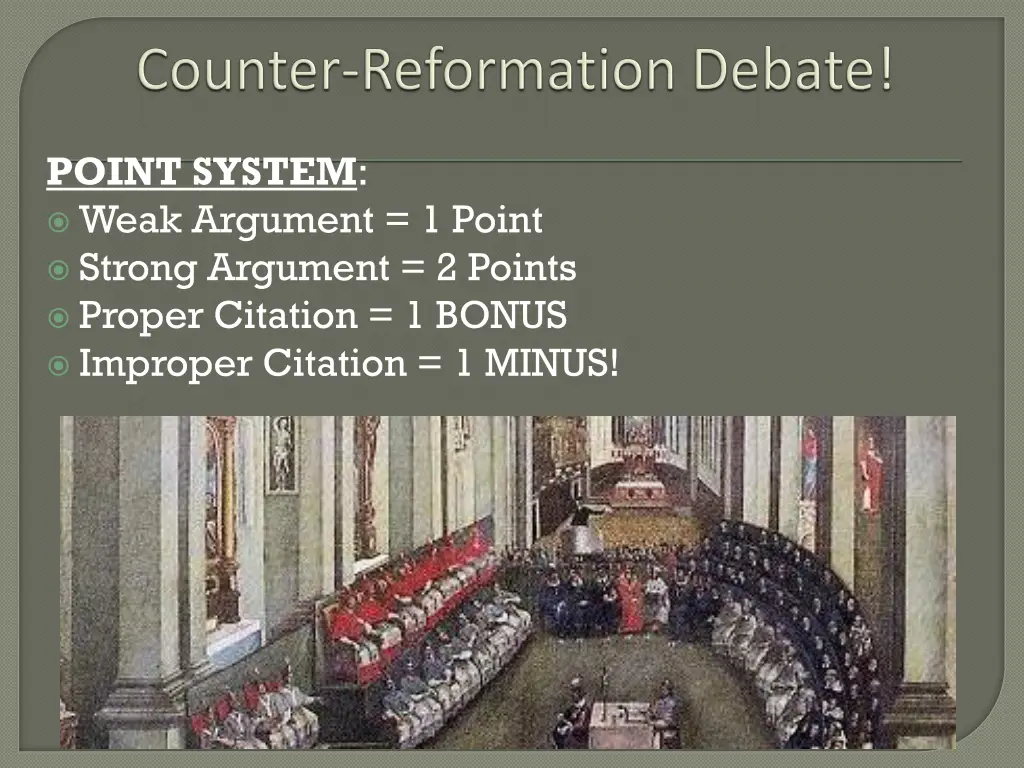 Counter-Reformation Debate!

POINT SYSTEM:
Weak Argument = 1 Point
Strong Argument = 2 Points
Proper Citation = 1 BONUS
Improper Citation = 1 MINUS!